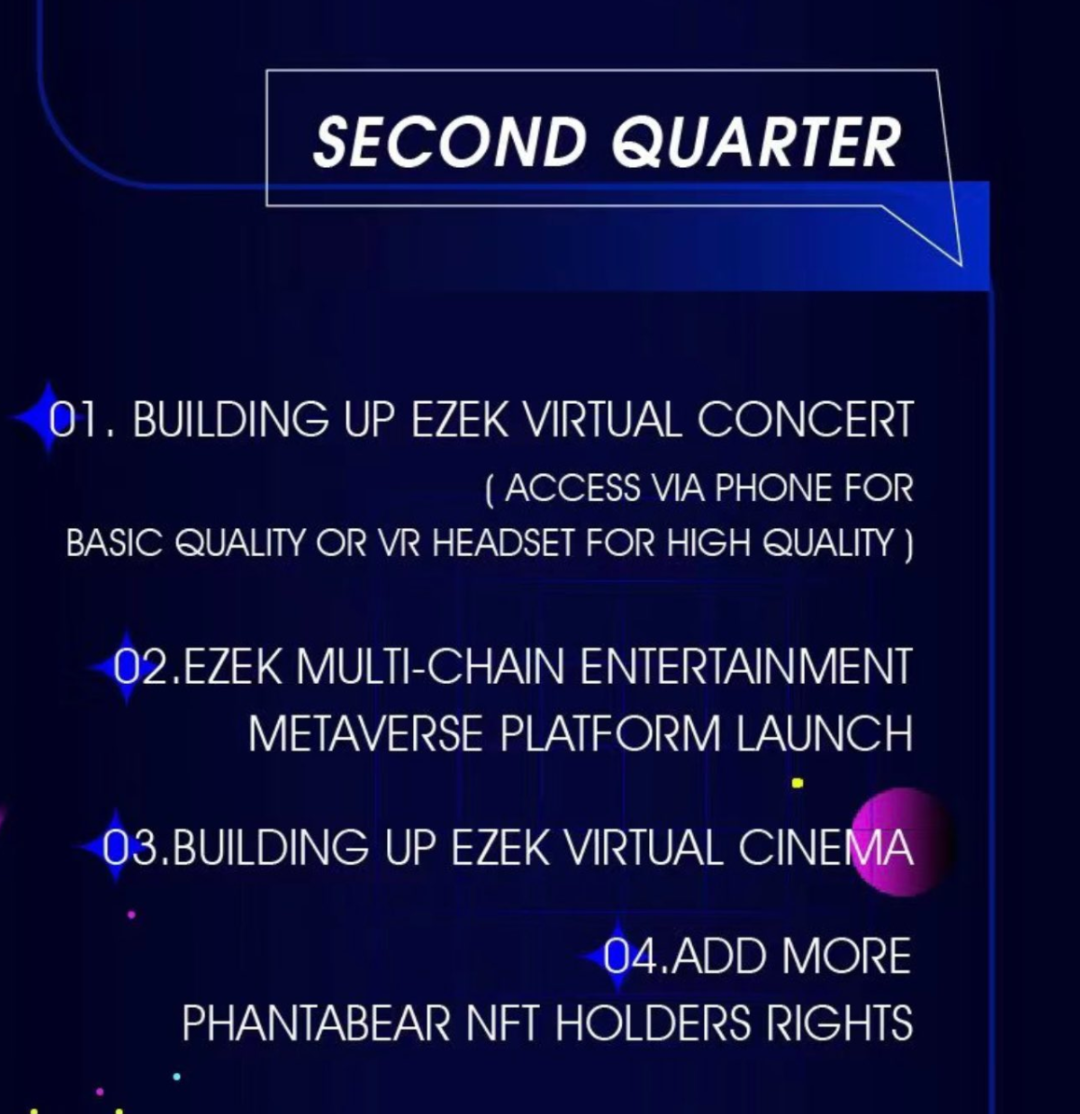 SECOND QUARTER

01. BUILDING UP EZEK VIRTUAL CONCERT ( ACCESS VIA PHONE FOR BASIC QUALITY OR VR HEADSET FOR HIGH QUALITY )

02.EZEK MULTI-CHAIN ENTERTAINMENT METAVERSE PLATFORM LAUNCH

03.BUILDING UP EZEK VIRTUAL CINEMA

04.ADD MORE PHANTABEAR NFT HOLDERS RIGHTS